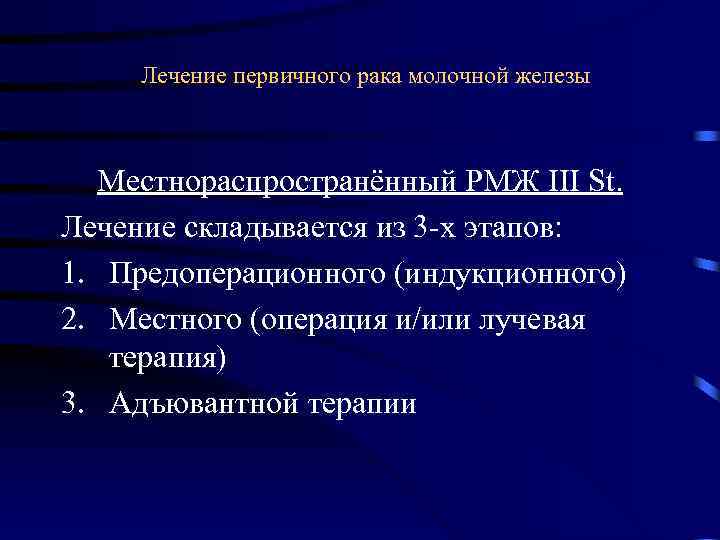 Лечение первичного рака молочной железы

Местнораспространённый РМЖ III St.

Лечение складывается из 3-х этапов:

1. Предоперационного (индукционного)
2. Местного (операция и/или лучевая терапия)
3. Адъювантной терапии